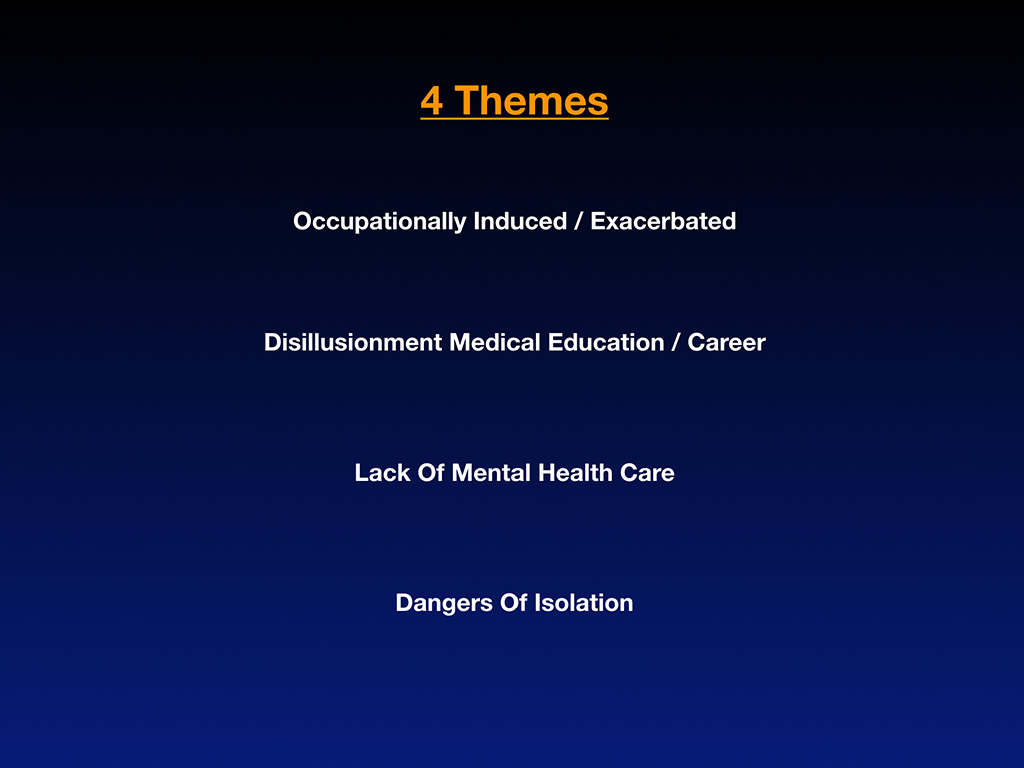 4 Themes

Occupationally Induced / Exacerbated

Disillusionment Medical Education / Career

Lack Of Mental Health Care

Dangers Of Isolation